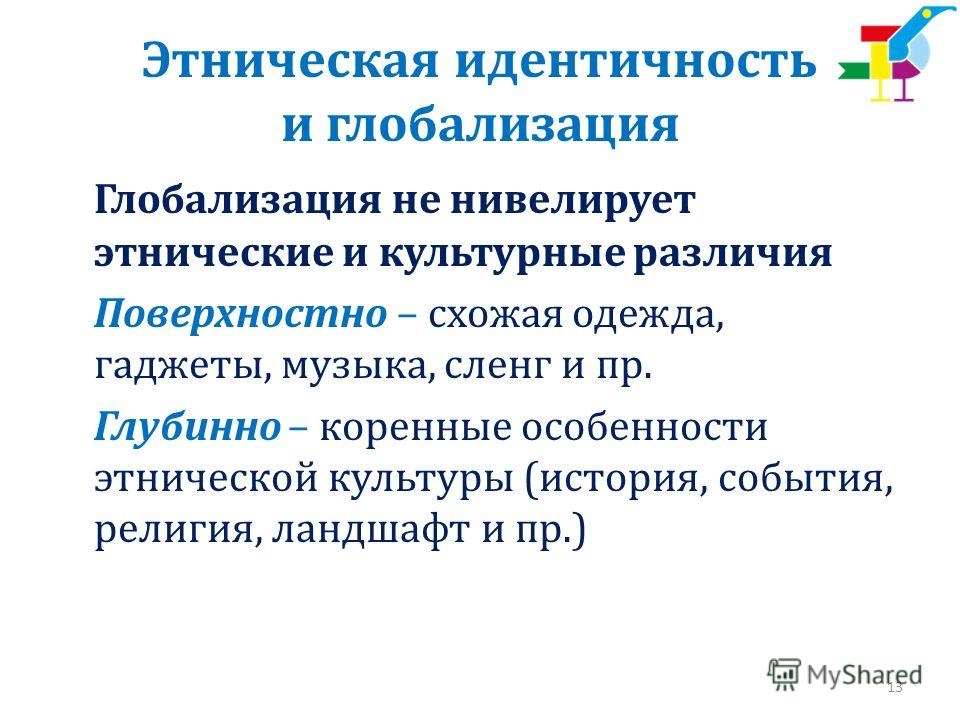 Этническая идентичность и глобализация

Глобализация не нивелирует этнические и культурные различия

Поверхностно – схожая одежда, гаджеты, музыка, сленг и пр.

Глубинно – коренные особенности этнической культуры (история, события, религия, ландшафт и пр.)

MyShared

13